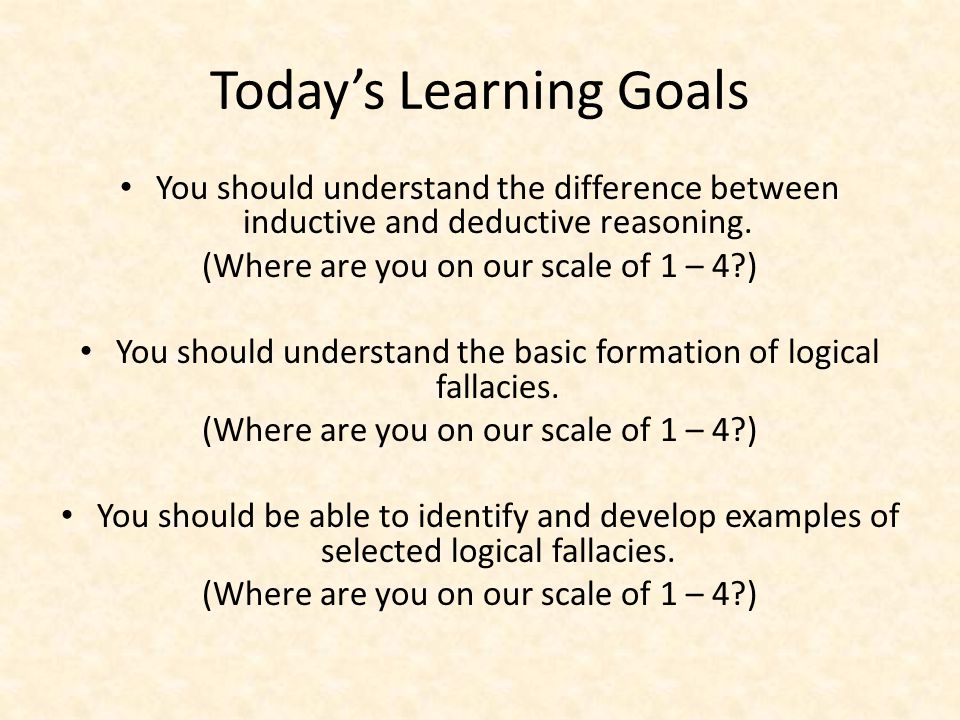 Today’s Learning Goals

• You should understand the difference between inductive and deductive reasoning.
(Where are you on our scale of 1 – 4?)

• You should understand the basic formation of logical fallacies.
(Where are you on our scale of 1 – 4?)

• You should be able to identify and develop examples of selected logical fallacies.
(Where are you on our scale of 1 – 4?)